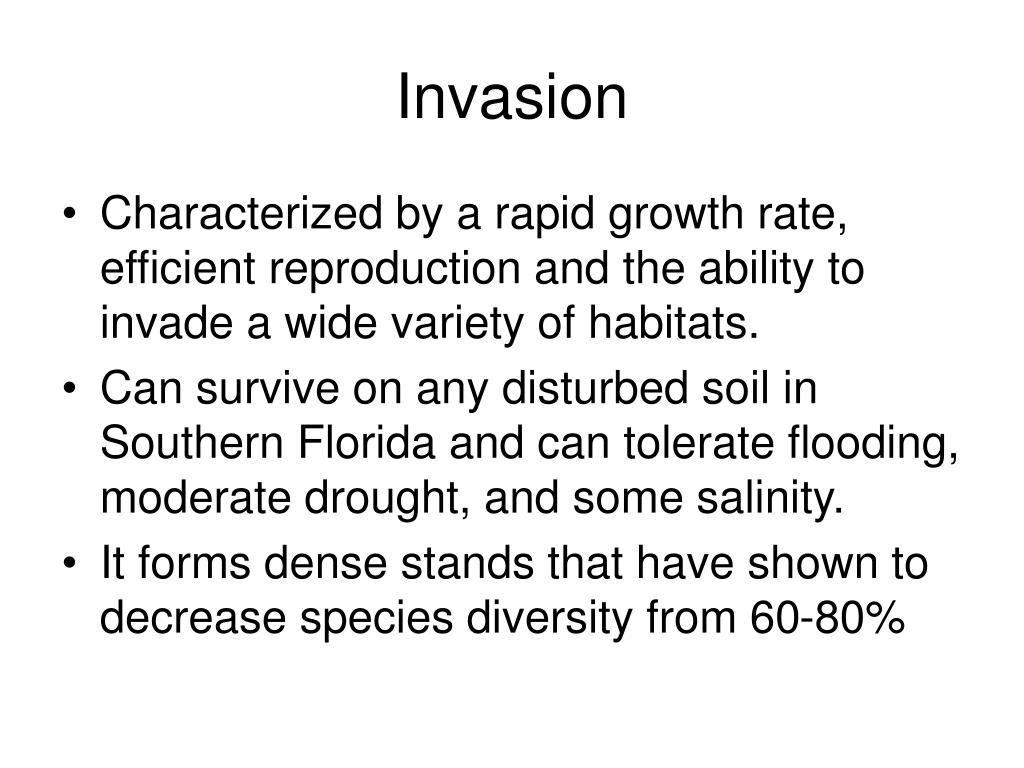 Invasion

• Characterized by a rapid growth rate, efficient reproduction and the ability to invade a wide variety of habitats.
• Can survive on any disturbed soil in Southern Florida and can tolerate flooding, moderate drought, and some salinity.
• It forms dense stands that have shown to decrease species diversity from 60-80%